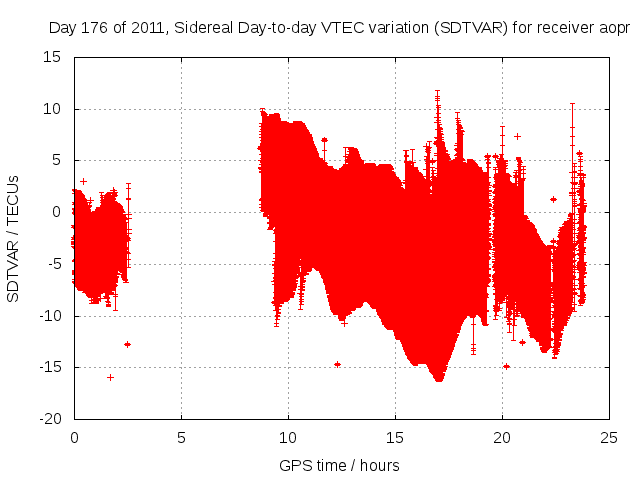 Day 176 of 2011, Sidereal Day-to-day VTEC variation (SDTVAR) for receiver aopr

SDTVAR / TECUs

15
10
5
0
-5
-10
-15
-20

0 5 10 15 20 25

GPS time / hours